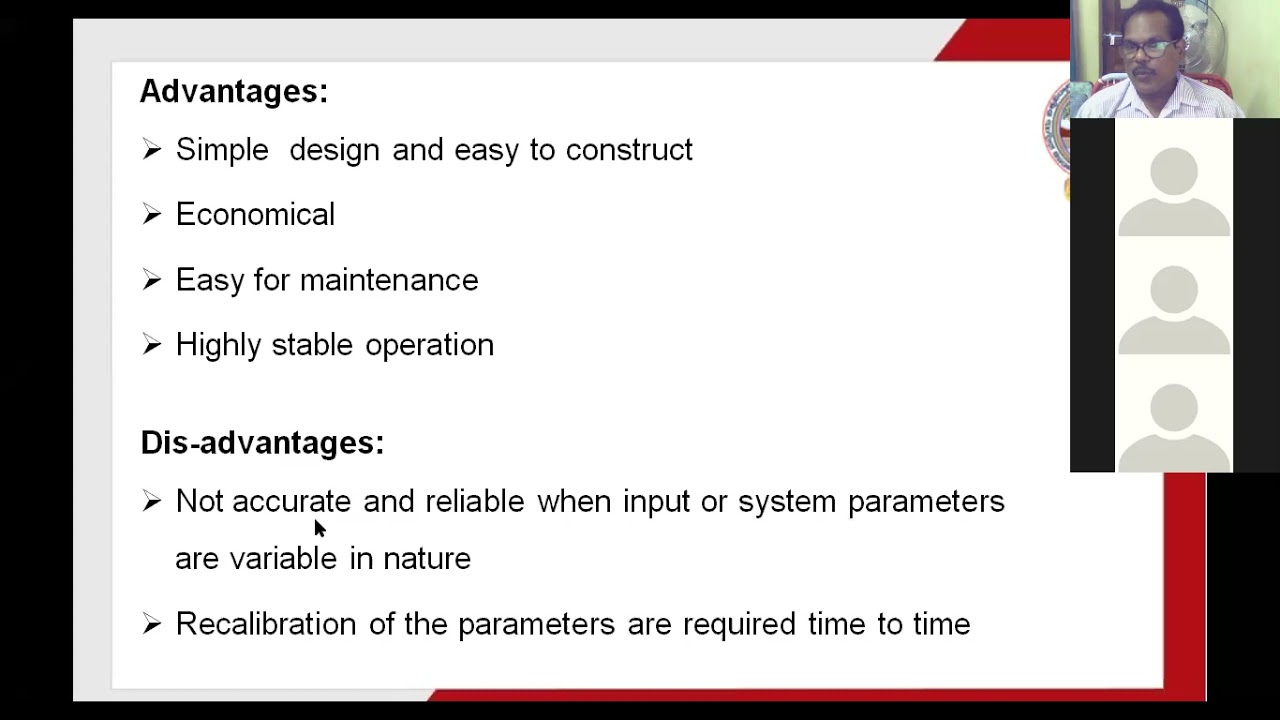 Advantages:

➢ Simple design and easy to construct

➢ Economical

➢ Easy for maintenance

➢ Highly stable operation

Dis-advantages:

➢ Not accurate and reliable when input or system parameters are variable in nature

➢ Recalibration of the parameters are required time to time